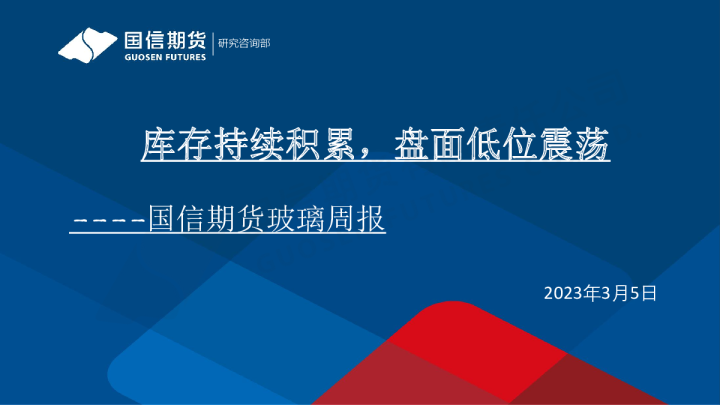 国信期货
GUOSEN FUTURES
研究咨询部

库存持续积累，盘面低位震荡

----国信期货玻璃周报

2023年3月5日